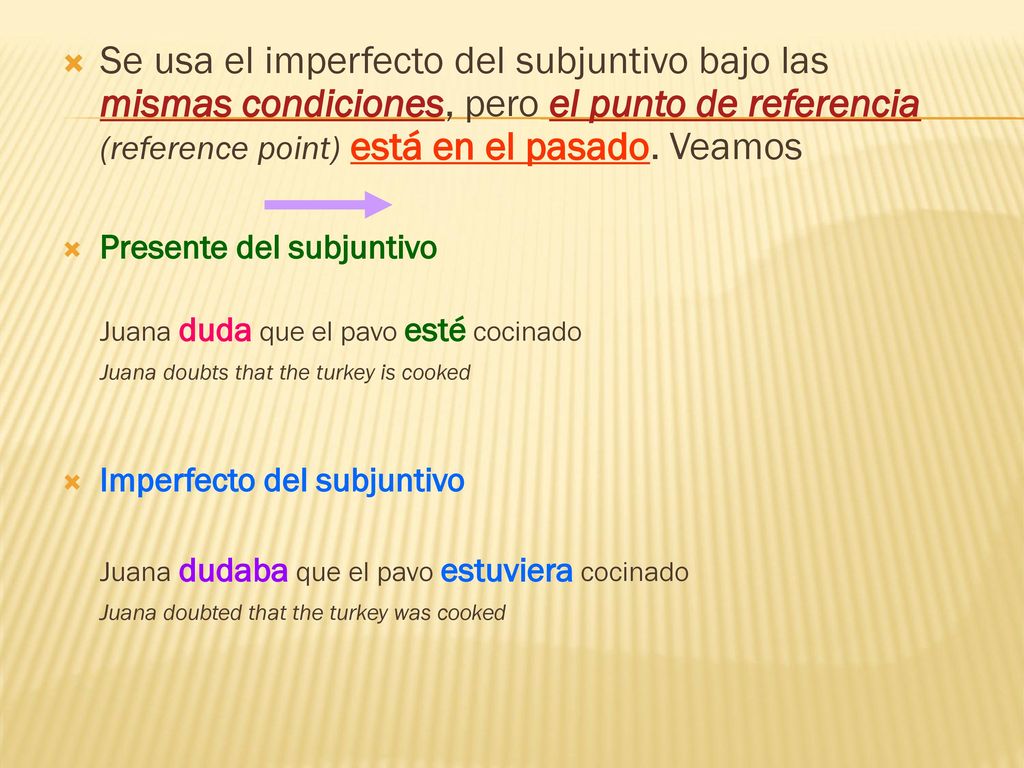 Se usa el imperfecto del subjuntivo bajo las mismas condiciones, pero el punto de referencia (reference point) está en el pasado. Veamos

Presente del subjuntivo

Juana duda que el pavo esté cocinado

Juana doubts that the turkey is cooked

Imperfecto del subjuntivo

Juana dudaba que el pavo estuviera cocinado

Juana doubted that the turkey was cooked